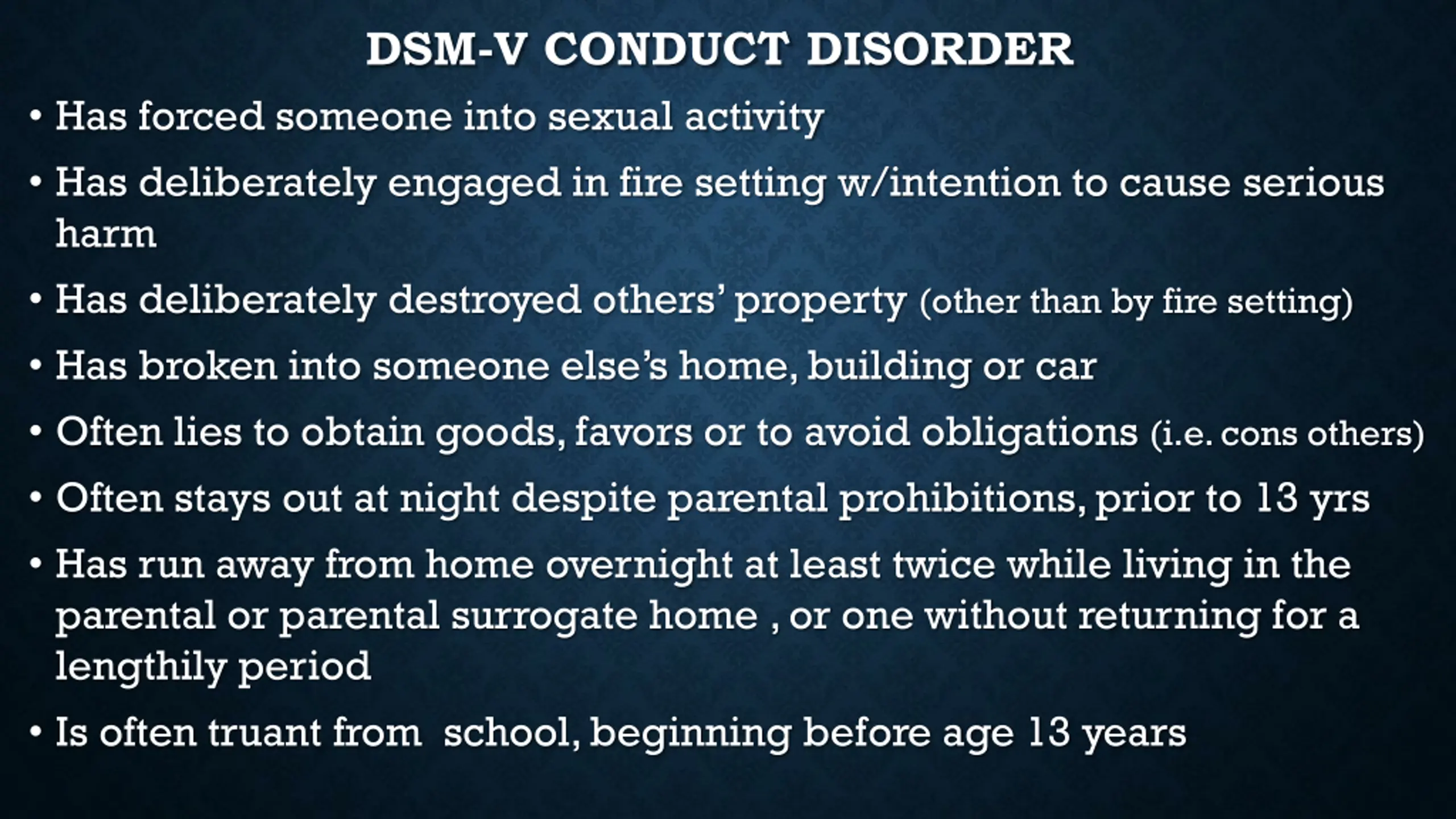 DSM-V CONDUCT DISORDER

• Has forced someone into sexual activity

• Has deliberately engaged in fire setting w/intention to cause serious harm

• Has deliberately destroyed others' property (other than by fire setting)

• Has broken into someone else's home, building or car

• Often lies to obtain goods, favors or to avoid obligations (i.e. cons others)

• Often stays out at night despite parental prohibitions, prior to 13 yrs

• Has run away from home overnight at least twice while living in the parental or parental surrogate home , or one without returning for a lengthily period

• Is often truant from  school, beginning before age 13 years